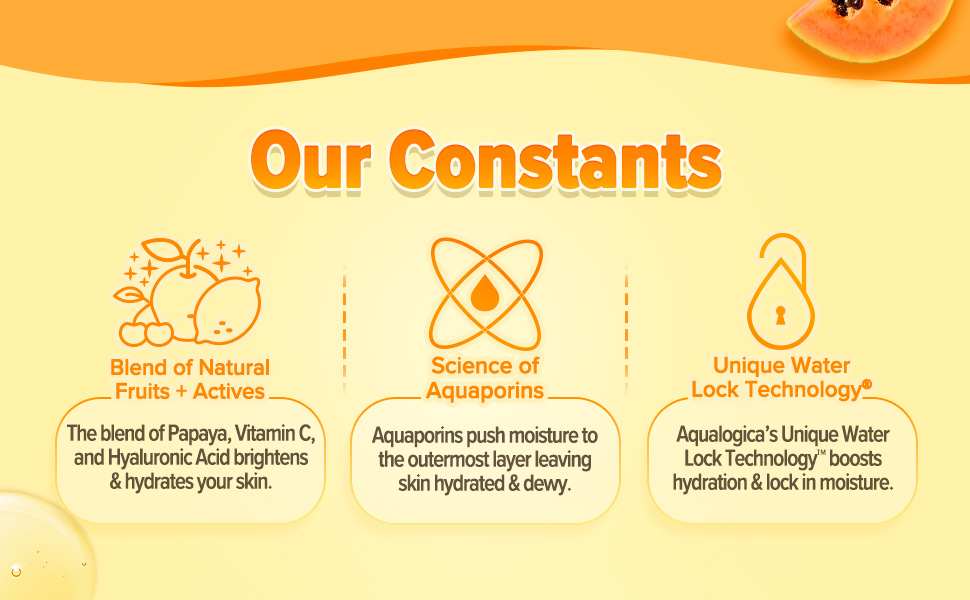 Our Constants

Blend of Natural Fruits + Actives

The blend of Papaya, Vitamin C, and Hyaluronic Acid brightens & hydrates your skin.

Science of Aquaporins

Aquaporins push moisture to the outermost layer leaving skin hydrated & dewy.

Unique Water Lock Technology®

Aqualogica's Unique Water Lock Technology™ boosts hydration & lock in moisture.